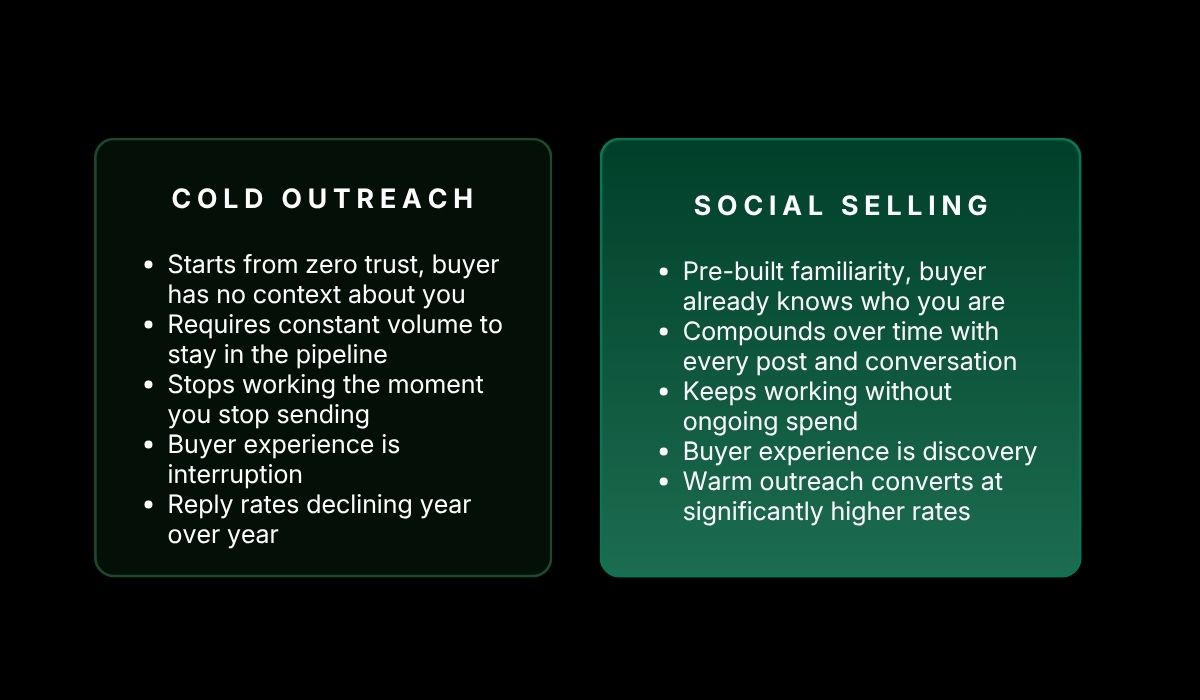 COLD OUTREACH

- Starts from zero trust, buyer has no context about you
- Requires constant volume to stay in the pipeline
- Stops working the moment you stop sending
- Buyer experience is interruption
- Reply rates declining year over year

SOCIAL SELLING

- Pre-built familiarity, buyer already knows who you are
- Compounds over time with every post and conversation
- Keeps working without ongoing spend
- Buyer experience is discovery
- Warm outreach converts at significantly higher rates